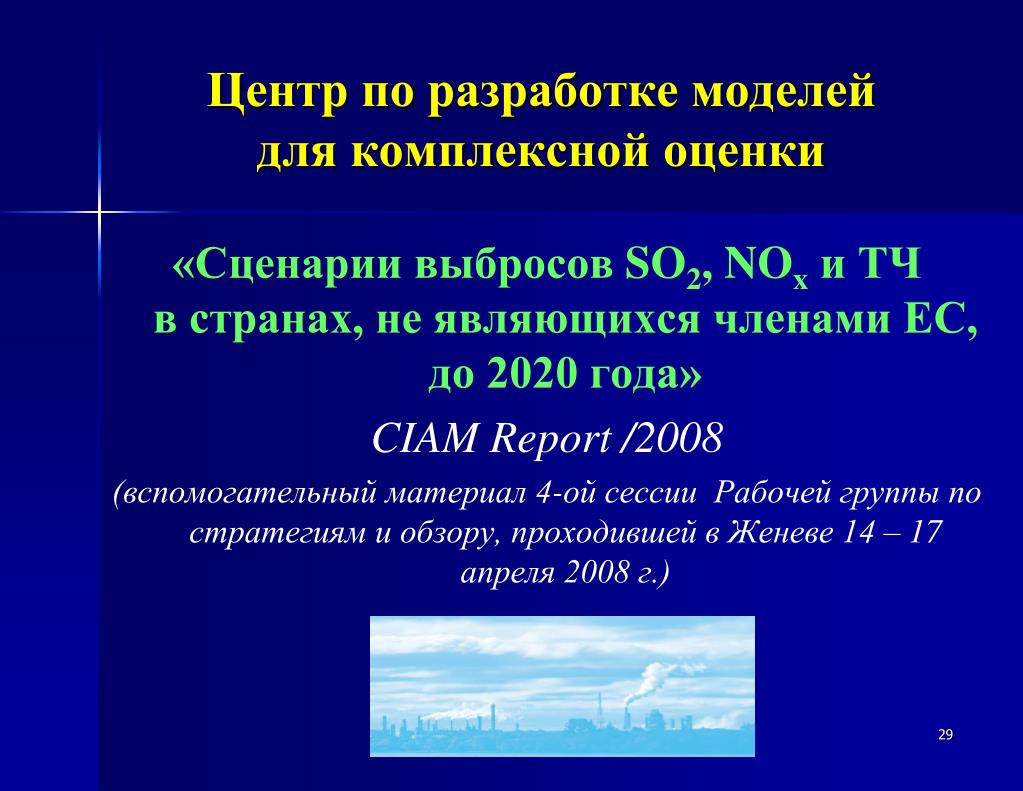 Центр по разработке моделей для комплексной оценки

«Сценарии выбросов $SO_2$, $NO_x$ и ТЧ в странах, не являющихся членами ЕС, до 2020 года»

CIAM Report /2008

(вспомогательный материал 4-ой сессии Рабочей группы по стратегиям и обзору, проходившей в Женеве 14 – 17 апреля 2008 г.)

29